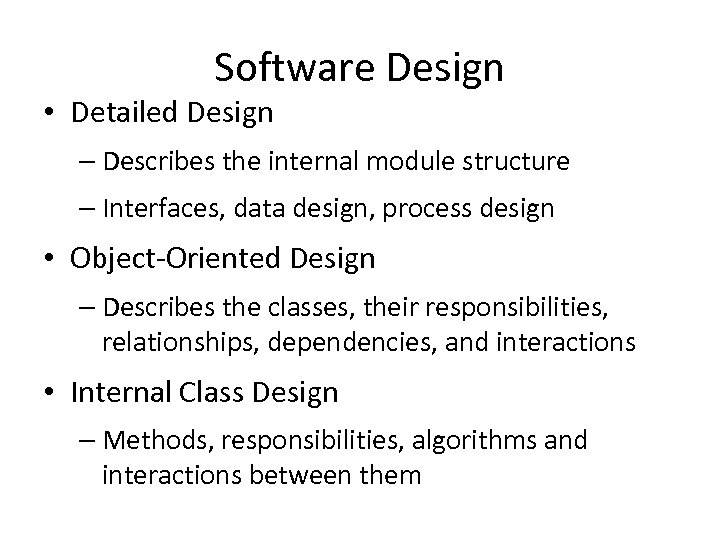 Software Design

• Detailed Design
– Describes the internal module structure
– Interfaces, data design, process design

• Object-Oriented Design
– Describes the classes, their responsibilities, relationships, dependencies, and interactions

• Internal Class Design
– Methods, responsibilities, algorithms and interactions between them